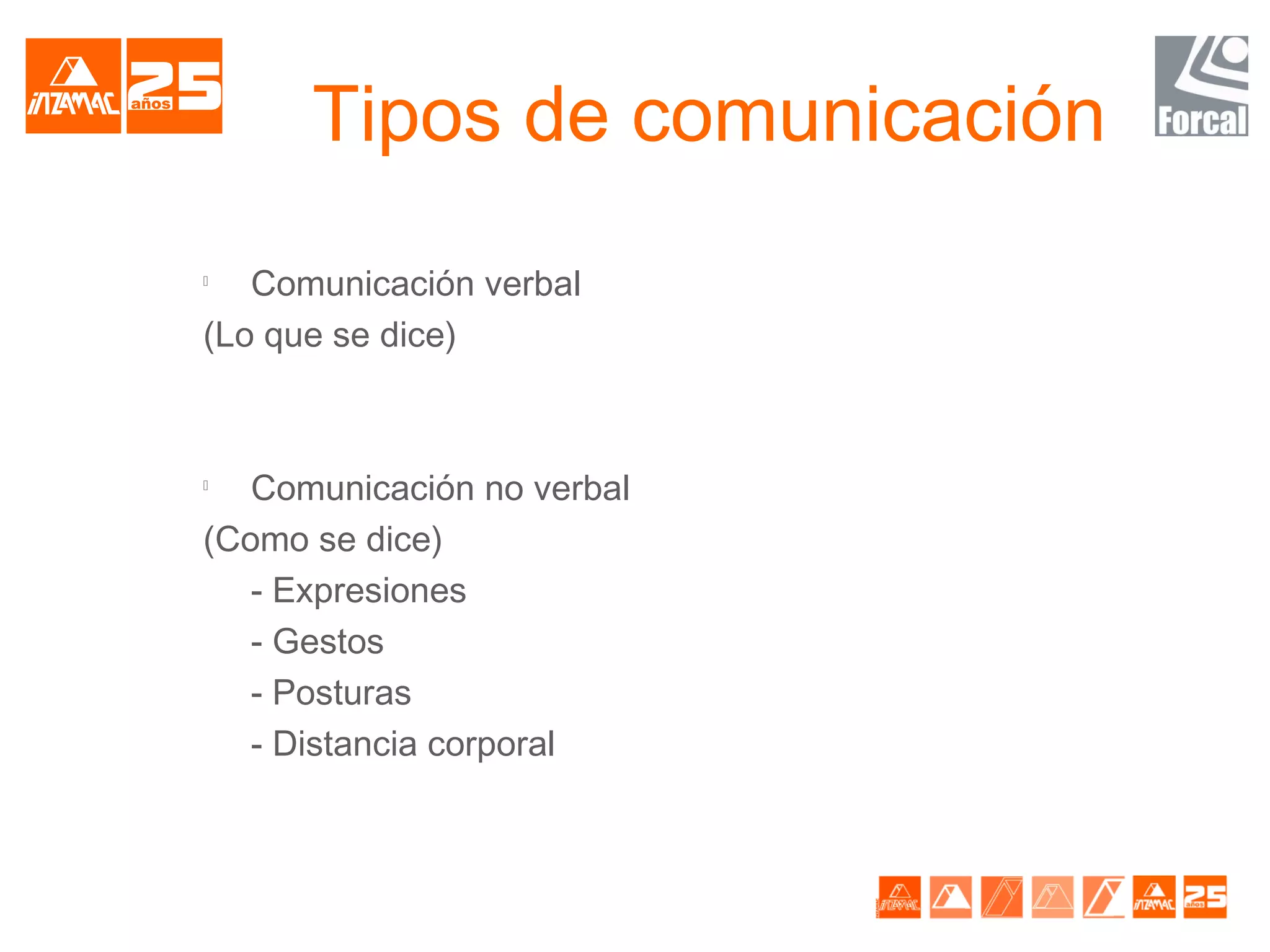 INZAMAC 25 años

Tipos de comunicación

Forcal

Comunicación verbal
(Lo que se dice)

Comunicación no verbal
(Como se dice)
- Expresiones
- Gestos
- Posturas
- Distancia corporal

INZAMAC INZAMAC 25 años